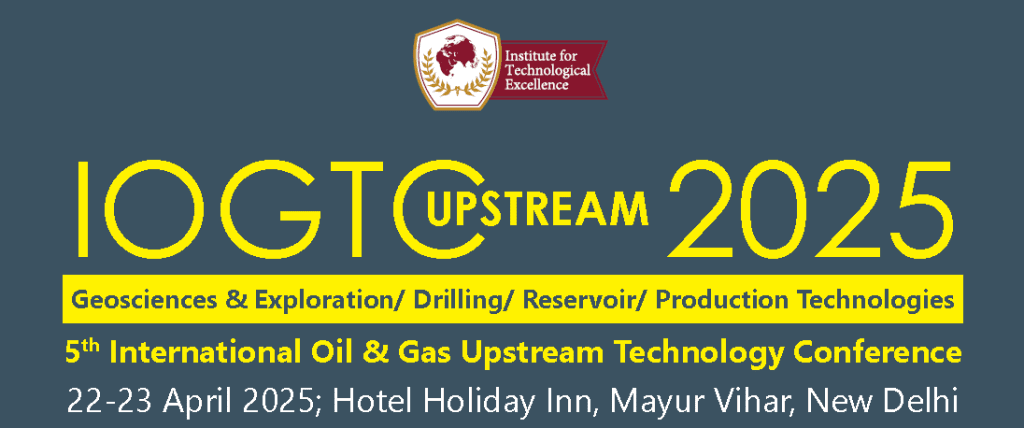 Institute for Technological Excellence

IOGTC UPSTREAM 2025

Geosciences & Exploration/ Drilling/ Reservoir/ Production Technologies

5$^{th}$ International Oil & Gas Upstream Technology Conference

22-23 April 2025; Hotel Holiday Inn, Mayur Vihar, New Delhi